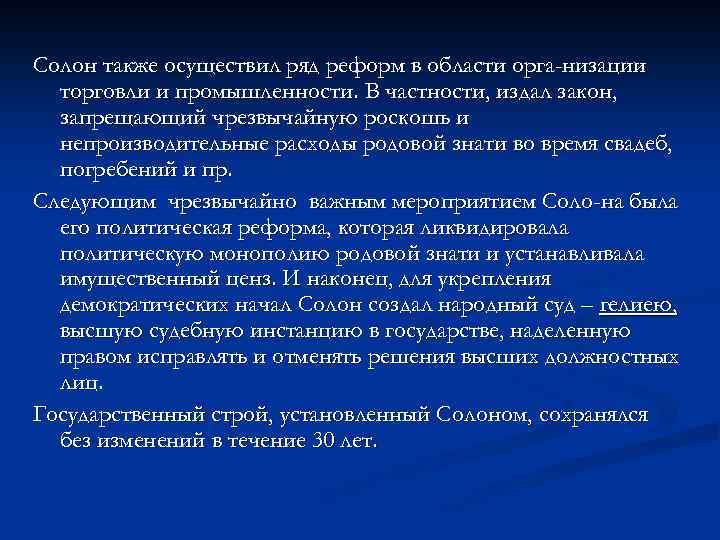 Солон также осуществил ряд реформ в области орга-низации торговли и промышленности. В частности, издал закон, запрещающий чрезвычайную роскошь и непроизводительные расходы родовой знати во время свадеб, погребений и пр.

Следующим чрезвычайно важным мероприятием Соло-на была его политическая реформа, которая ликвидировала политическую монополию родовой знати и устанавливала имущественный ценз. И наконец, для укрепления демократических начал Солон создал народный суд – гелиею, высшую судебную инстанцию в государстве, наделенную правом исправлять и отменять решения высших должностных лиц.

Государственный строй, установленный Солоном, сохранялся без изменений в течение 30 лет.